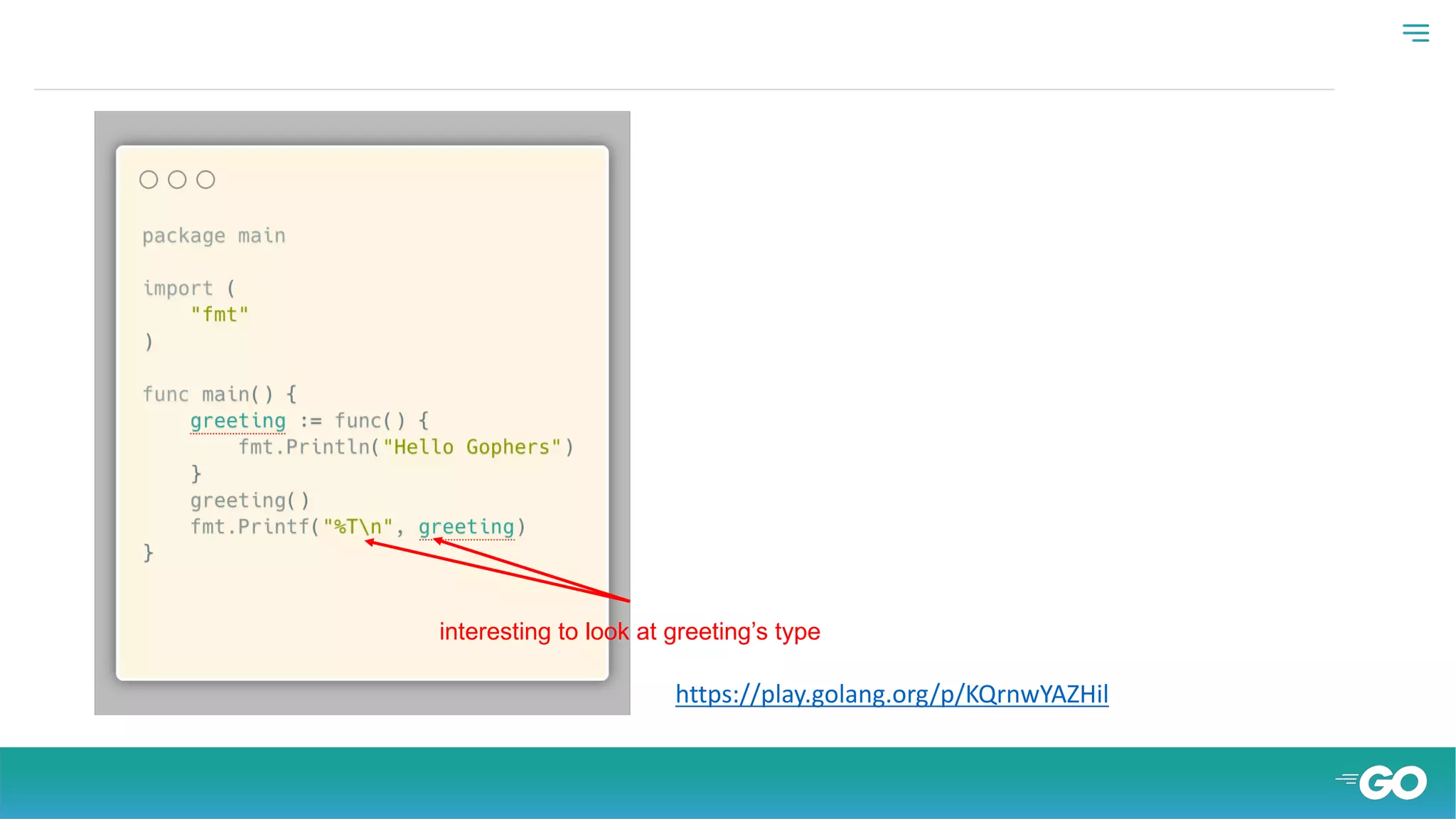 package main

import (
    "fmt"
)

func main() {
    greeting := func() {
        fmt.Println("Hello Gophers")
    }
    greeting()
    fmt.Printf("%T\n", greeting)
}

interesting to look at greeting's type

https://play.golang.org/p/KQrnwYAZHil

GO